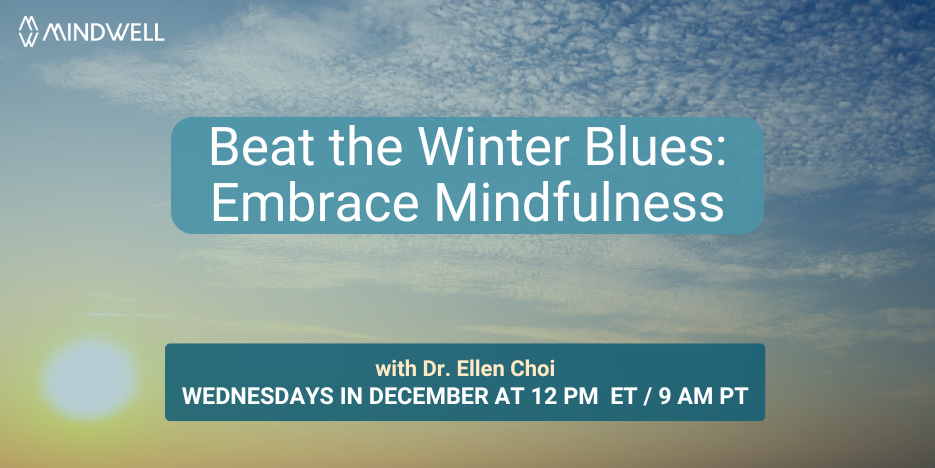 MINDWELL

Beat the Winter Blues: Embrace Mindfulness

with Dr. Ellen Choi
WEDNESDAYS IN DECEMBER AT 12 PM ET / 9 AM PT